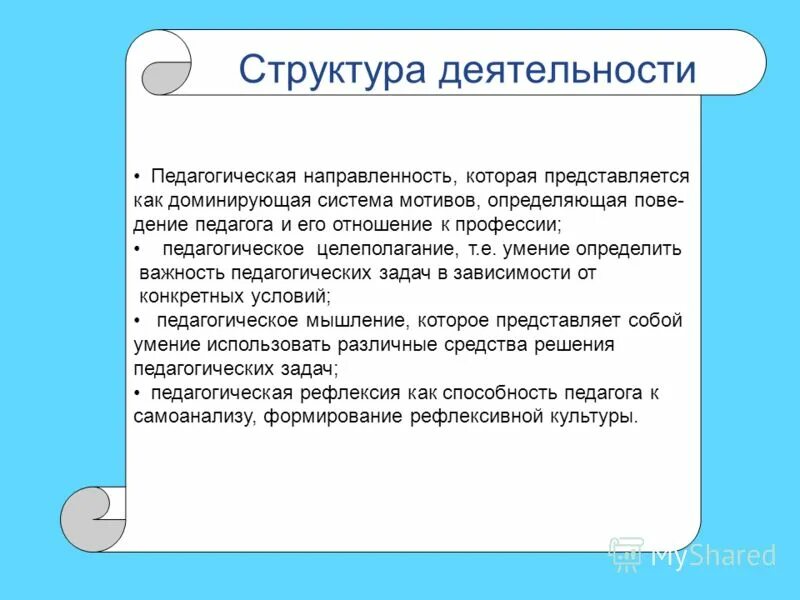 Структура деятельности

• Педагогическая направленность, которая представляется как доминирующая система мотивов, определяющая поведение педагога и его отношение к профессии;
• педагогическое целеполагание, т.е. умение определить важность педагогических задач в зависимости от конкретных условий;
• педагогическое мышление, которое представляет собой умение использовать различные средства решения педагогических задач;
• педагогическая рефлексия как способность педагога к самоанализу, формирование рефлексивной культуры.

MyShared